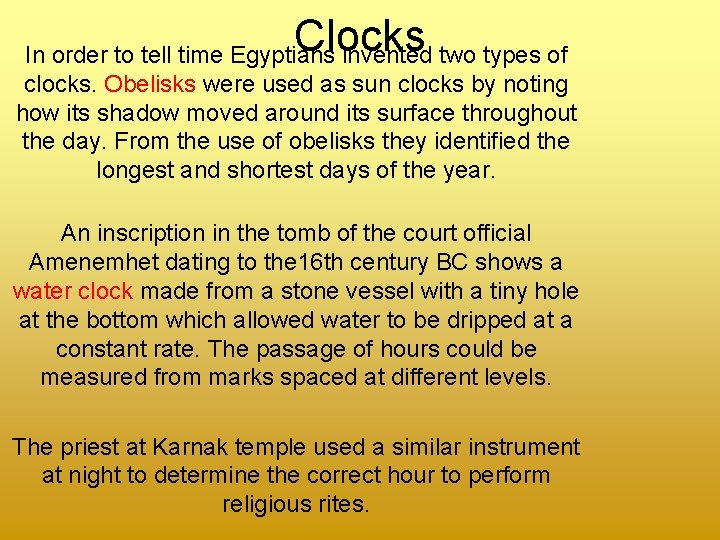 Clocks

In order to tell time Egyptians invented two types of clocks. Obelisks were used as sun clocks by noting how its shadow moved around its surface throughout the day. From the use of obelisks they identified the longest and shortest days of the year.

An inscription in the tomb of the court official Amenemhet dating to the16th century BC shows a water clock made from a stone vessel with a tiny hole at the bottom which allowed water to be dripped at a constant rate. The passage of hours could be measured from marks spaced at different levels.

The priest at Karnak temple used a similar instrument at night to determine the correct hour to perform religious rites.